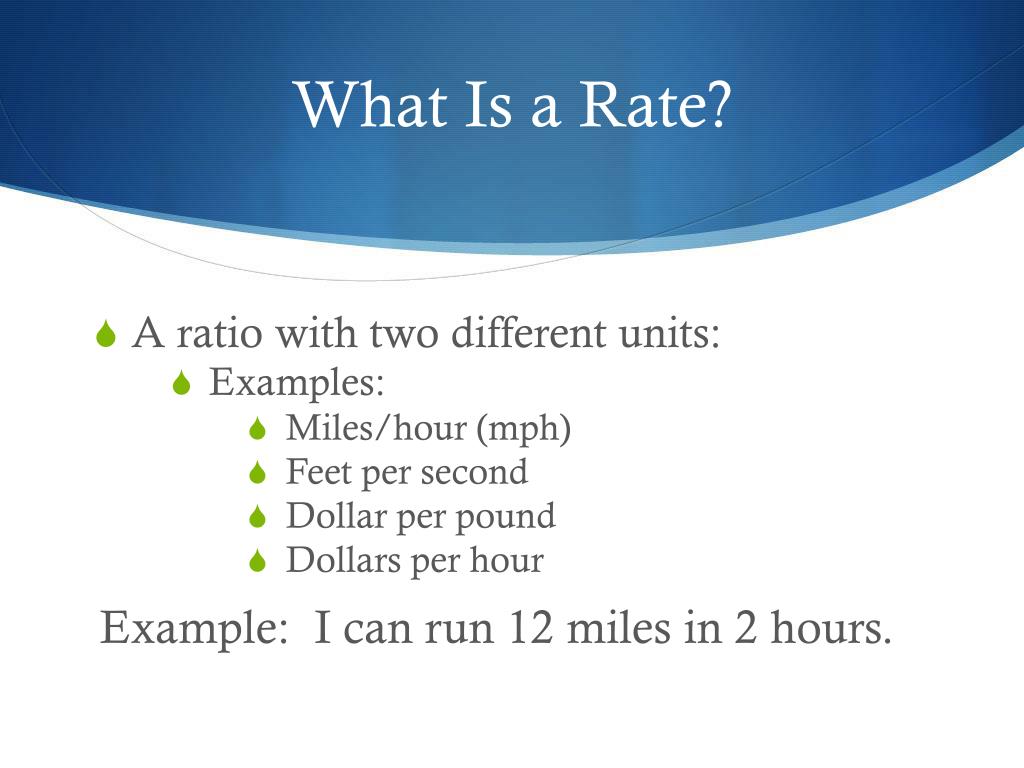 What Is a Rate?

A ratio with two different units:
Examples:
Miles/hour (mph)
Feet per second
Dollar per pound
Dollars per hour

Example: I can run 12 miles in 2 hours.